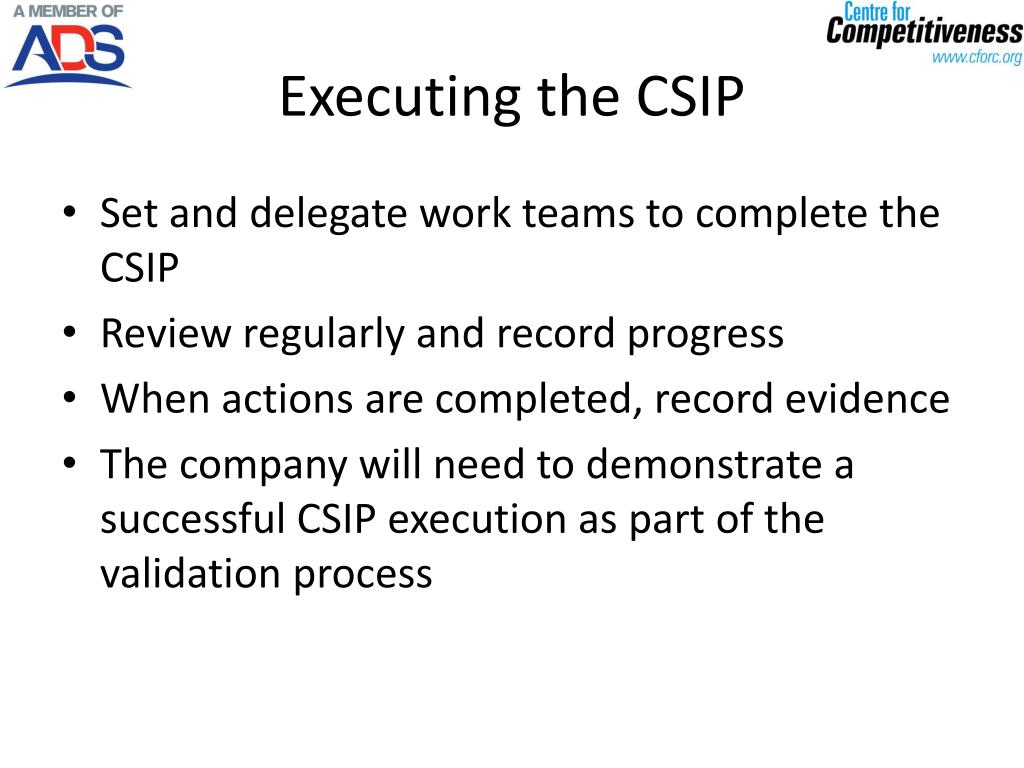 A MEMBER OF
ADS

Centre for
Competitiveness
www.cforc.org

Executing the CSIP

• Set and delegate work teams to complete the CSIP
• Review regularly and record progress
• When actions are completed, record evidence
• The company will need to demonstrate a successful CSIP execution as part of the validation process